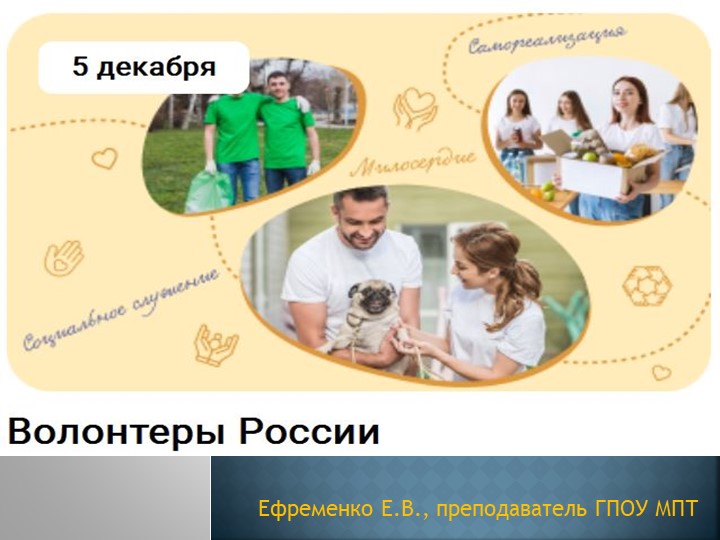 5 декабря

Самореализация

Милосердие

Социальное служение

Волонтеры России

Ефременко Е.В., преподаватель ГПОУ МПТ